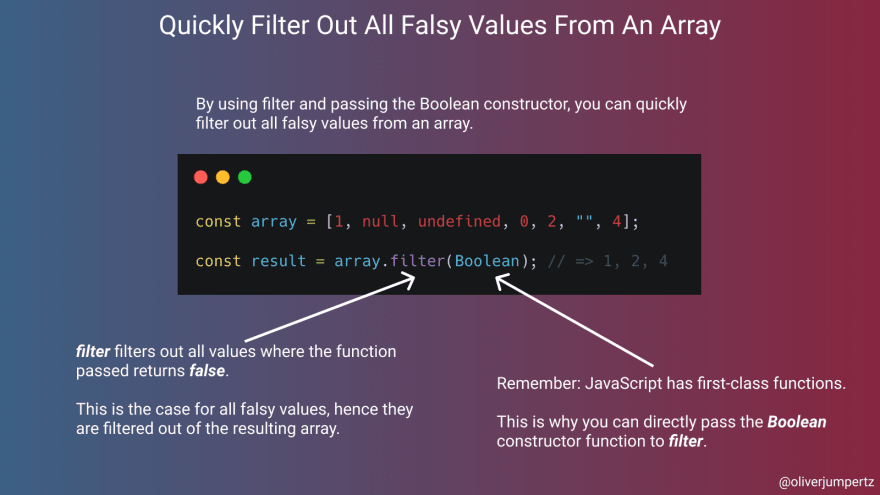 Quickly Filter Out All Falsy Values From An Array

By using filter and passing the Boolean constructor, you can quickly filter out all falsy values from an array.

const array = [1, null, undefined, 0, 2, "", 4];

const result = array.filter(Boolean); // => 1, 2, 4

filter filters out all values where the function passed returns false.

This is the case for all falsy values, hence they are filtered out of the resulting array.

Remember: JavaScript has first-class functions.

This is why you can directly pass the Boolean constructor function to filter.

@oliverjumpertz